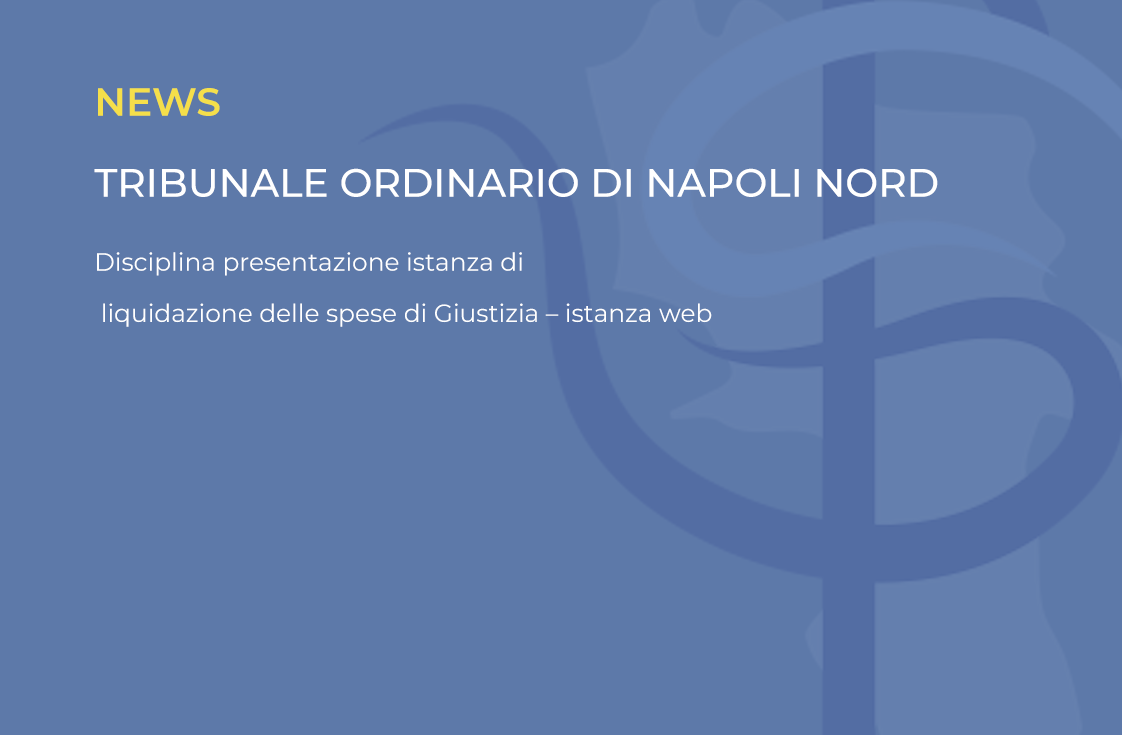 NEWS

TRIBUNALE ORDINARIO DI NAPOLI NORD

Disciplina presentazione istanza di liquidazione delle spese di Giustizia – istanza web